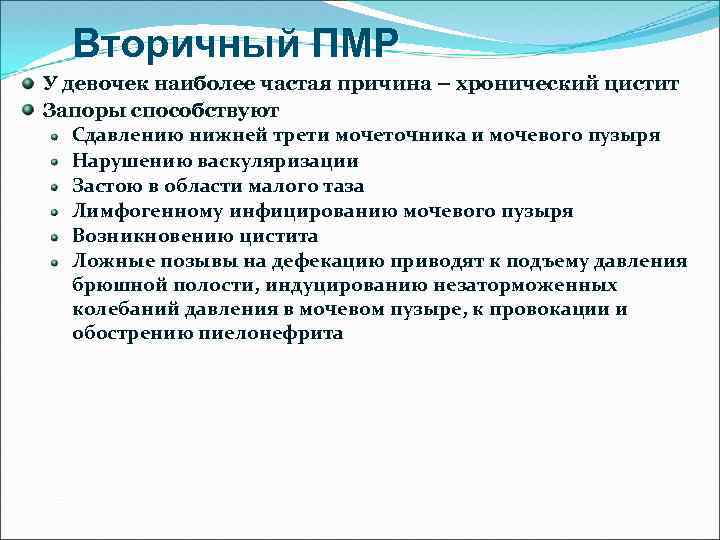 Вторичный ПМР

У девочек наиболее частая причина – хронический цистит

Запоры способствуют

Сдавлению нижней трети мочеточника и мочевого пузыря

Нарушению васкуляризации

Застою в области малого таза

Лимфогенному инфицированию мочевого пузыря

Возникновению цистита

Ложные позывы на дефекацию приводят к подъему давления брюшной полости, индуцированию незаторможенных колебаний давления в мочевом пузыре, к провокации и обострению пиелонефрита